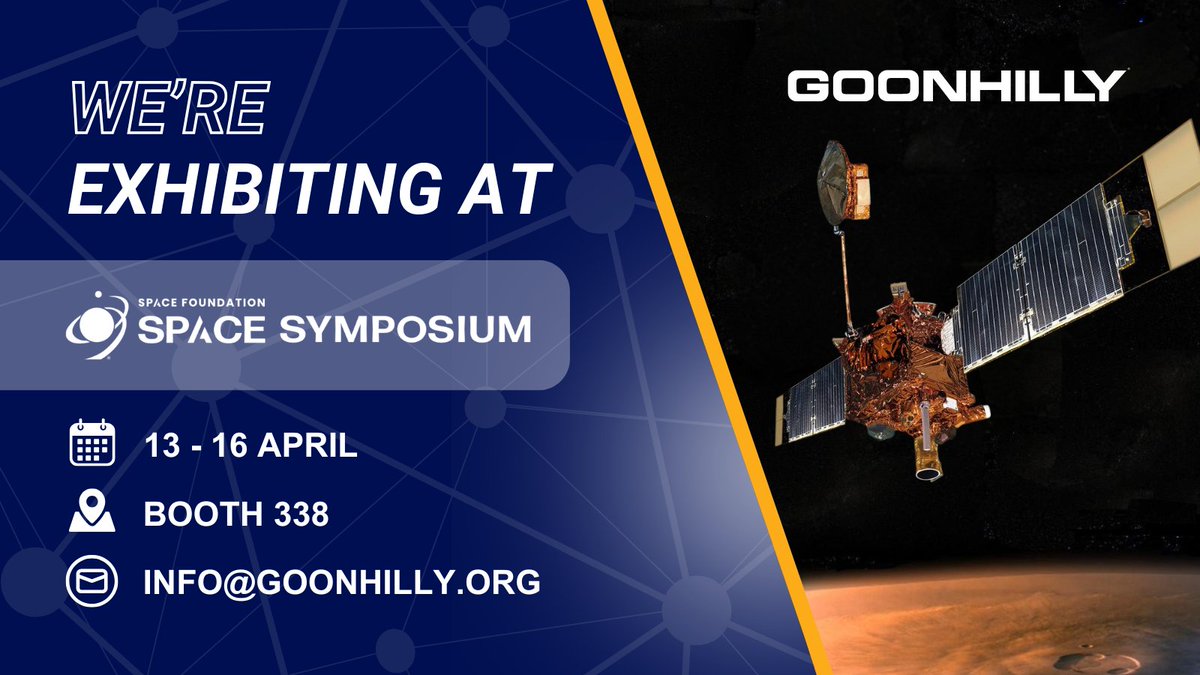 WE'RE
EXHIBITING AT

SPACE FOUNDATION
SPACE SYMPOSIUM

13 - 16 APRIL

BOOTH 338

INFO@GOONHILLY.ORG

GOONHILLY